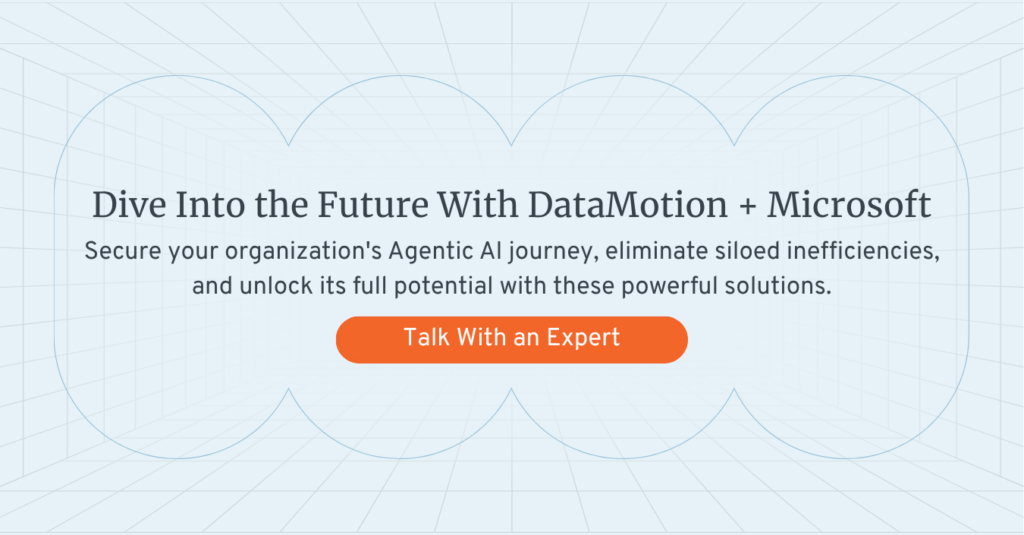 Dive Into the Future With DataMotion + Microsoft

Secure your organization's Agentic AI journey, eliminate siloed inefficiencies, and unlock its full potential with these powerful solutions.

Talk With an Expert